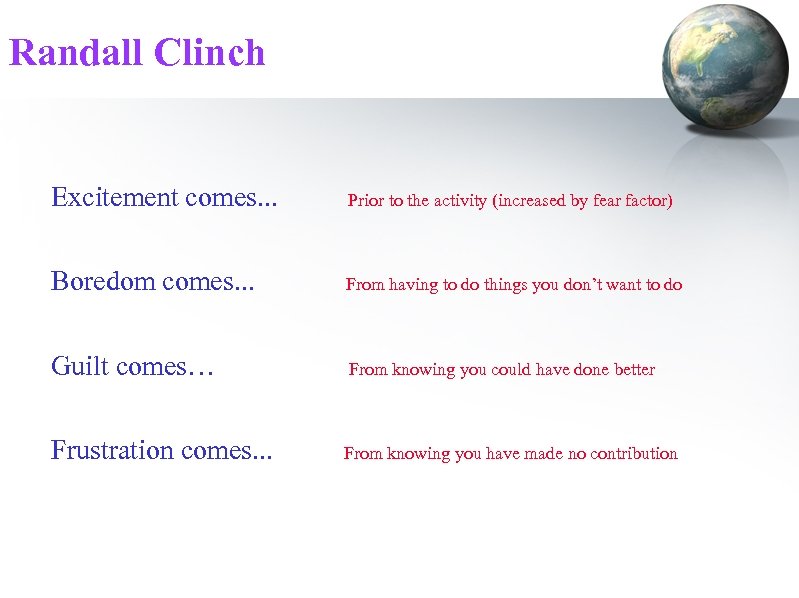 Randall Clinch

Excitement comes... Prior to the activity (increased by fear factor)

Boredom comes... From having to do things you don’t want to do

Guilt comes… From knowing you could have done better

Frustration comes... From knowing you have made no contribution